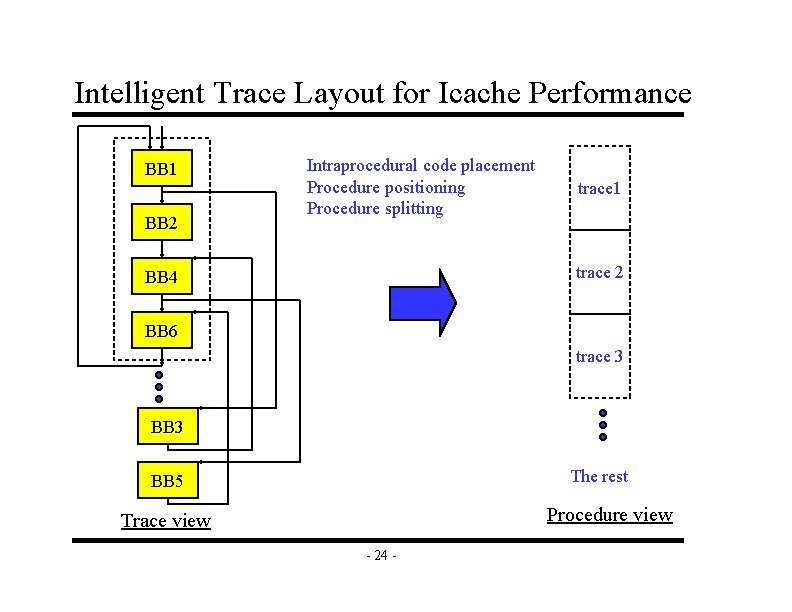 Intelligent Trace Layout for Icache Performance

BB1
BB2
BB4
BB6
BB3
BB5

Trace view

Intraprocedural code placement
Procedure positioning
Procedure splitting

trace1
trace 2
trace 3

The rest

Procedure view

- 24 -